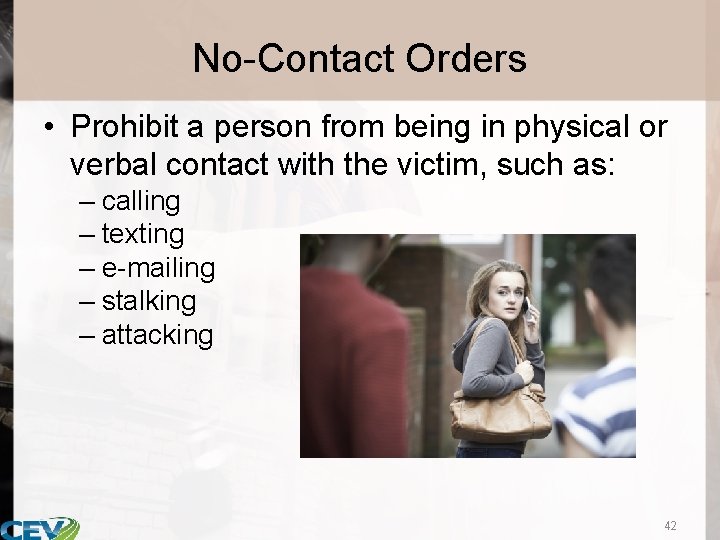 No-Contact Orders

• Prohibit a person from being in physical or verbal contact with the victim, such as:
– calling
– texting
– e-mailing
– stalking
– attacking

CEV

42